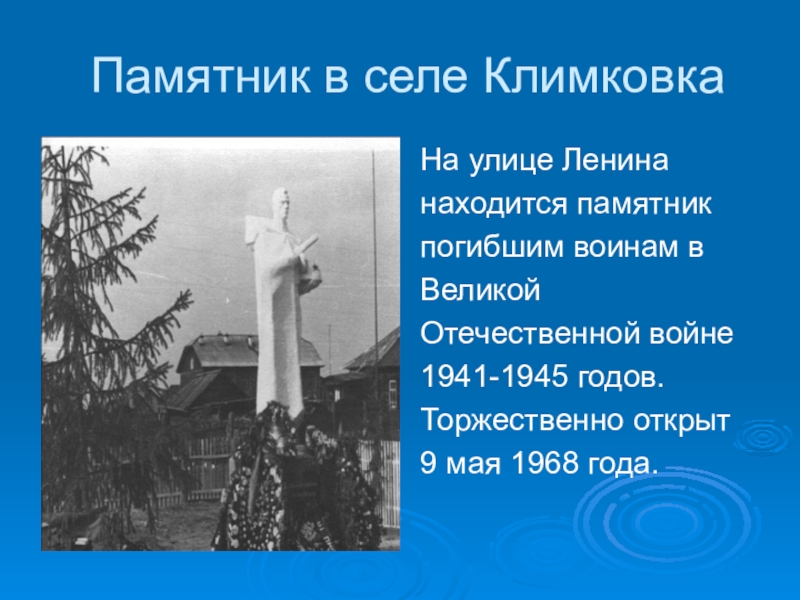 Памятник в селе Климковка

На улице Ленина находится памятник погибшим воинам в Великой Отечественной войне 1941-1945 годов. Торжественно открыт 9 мая 1968 года.